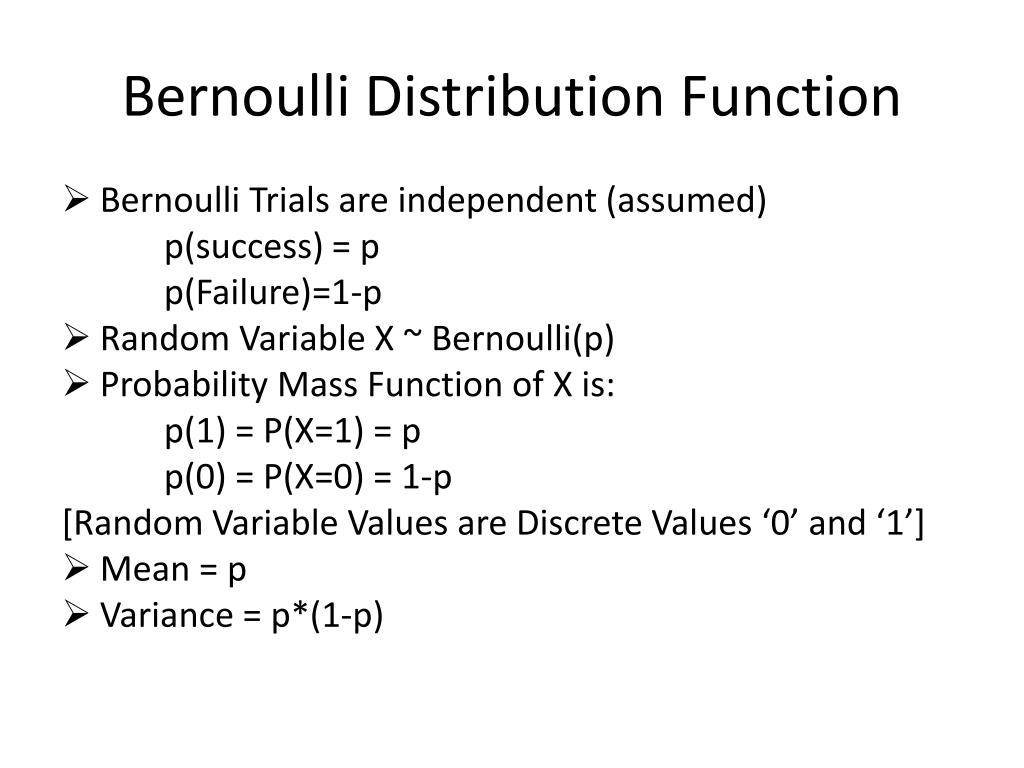 Bernoulli Distribution Function

➢ Bernoulli Trials are independent (assumed)
p(success) = p
p(Failure)=1-p
➢ Random Variable X ~ Bernoulli(p)
➢ Probability Mass Function of X is:
p(1) = P(X=1) = p
p(0) = P(X=0) = 1-p
[Random Variable Values are Discrete Values ‘0’ and ‘1’]
➢ Mean = p
➢ Variance = p*(1-p)